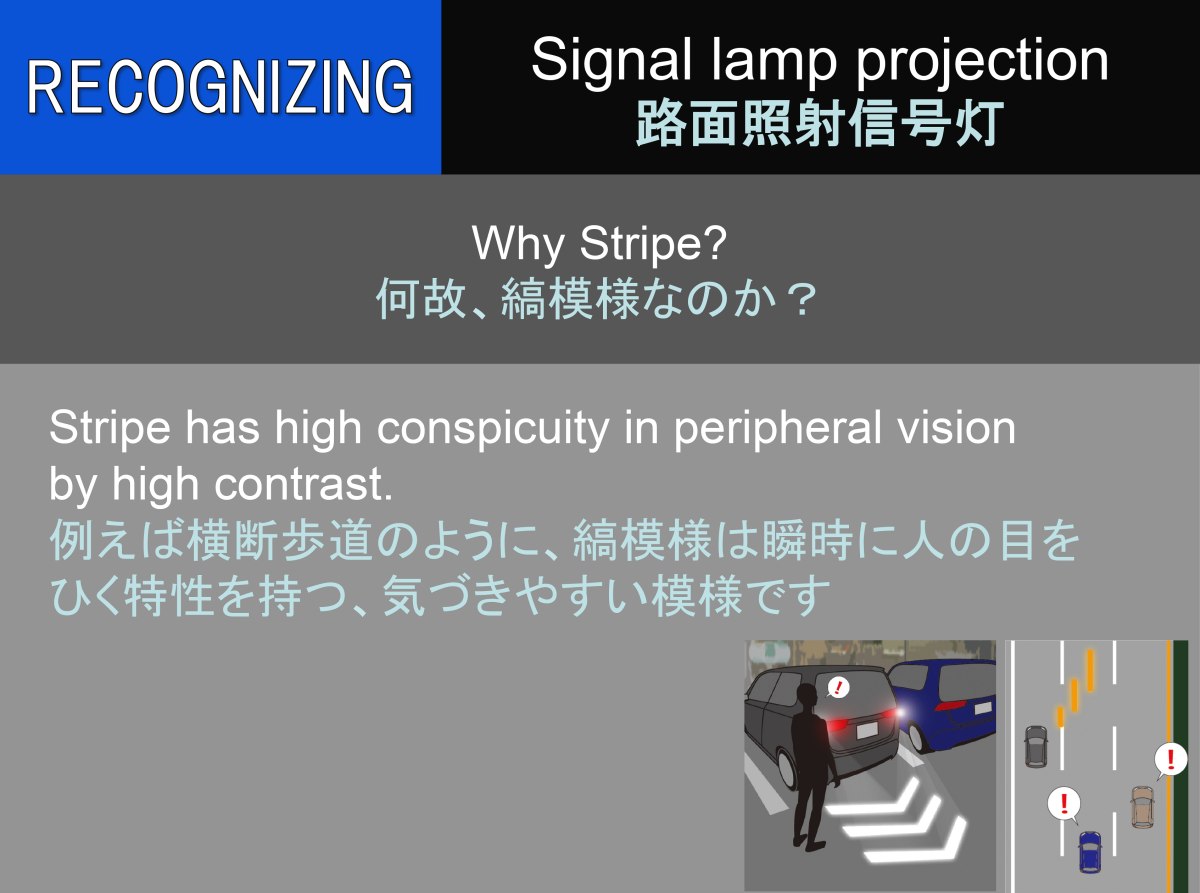 RECOGNIZING

Signal lamp projection
路面照射信号灯

Why Stripe?
何故、縞模様なのか？

Stripe has high conspicuity in peripheral vision by high contrast.
例えば横断歩道のように、縞模様は瞬時に人の目をひく特性を持つ、気づきやすい模様です

!

!

!